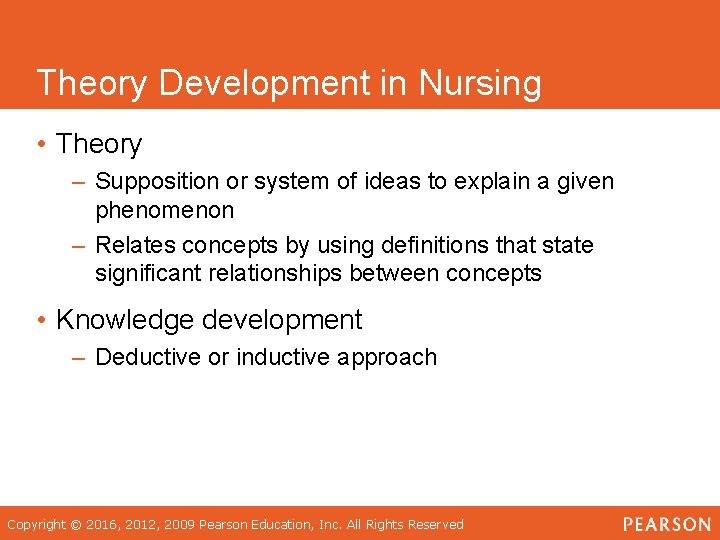 Theory Development in Nursing

• Theory
– Supposition or system of ideas to explain a given phenomenon
– Relates concepts by using definitions that state significant relationships between concepts

• Knowledge development
– Deductive or inductive approach

Copyright © 2016, 2012, 2009 Pearson Education, Inc. All Rights Reserved

PEARSON